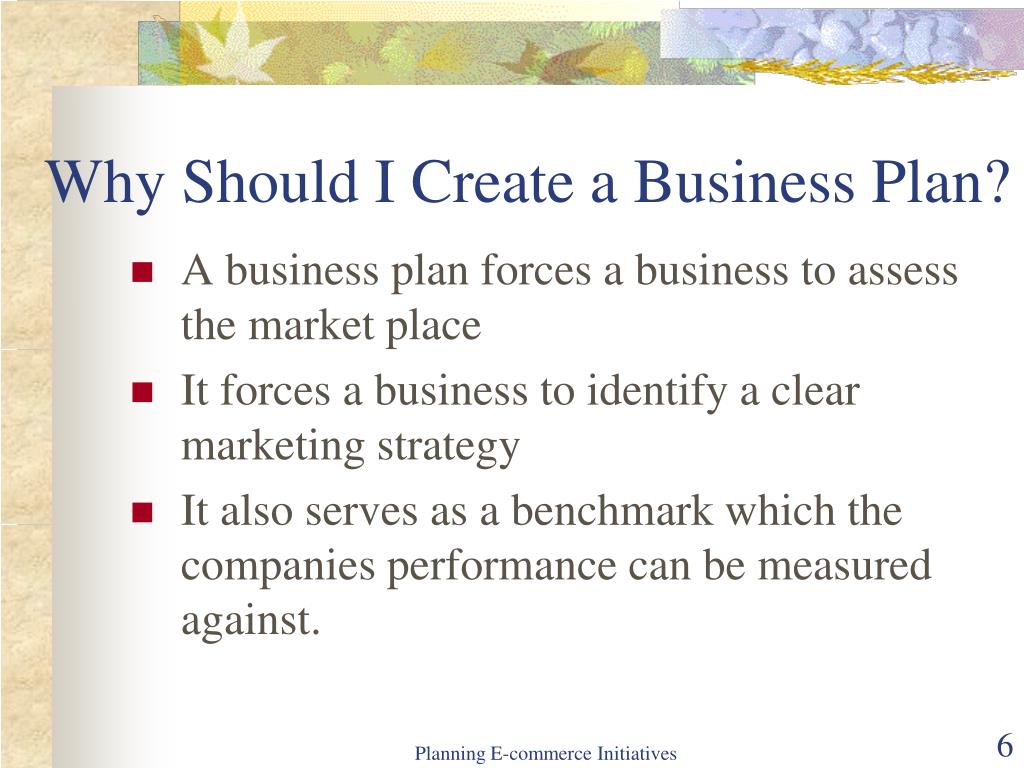 Why Should I Create a Business Plan?

- A business plan forces a business to assess the market place
- It forces a business to identify a clear marketing strategy
- It also serves as a benchmark which the companies performance can be measured against.

Planning E-commerce Initiatives

6